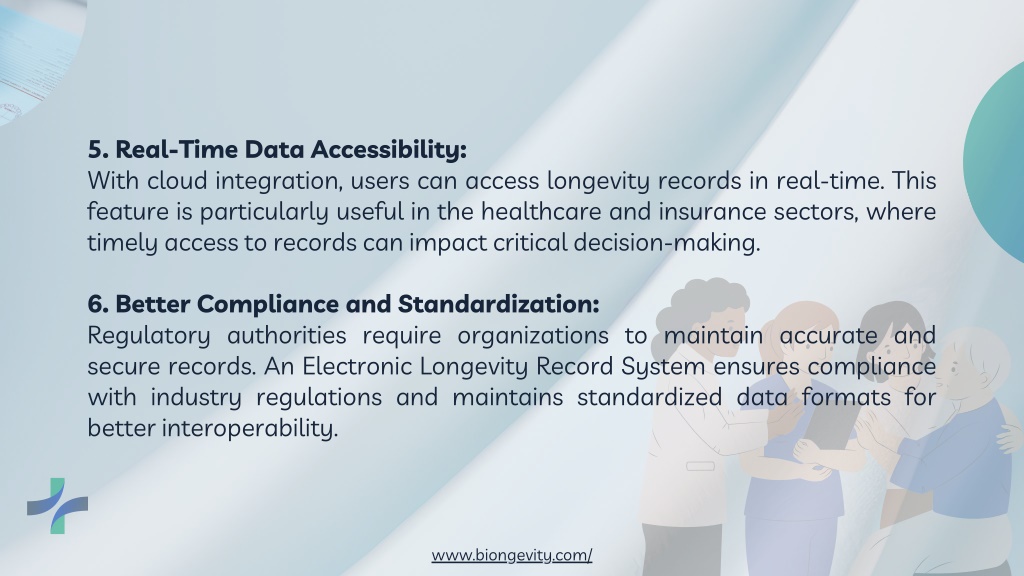 5. Real-Time Data Accessibility:
With cloud integration, users can access longevity records in real-time. This feature is particularly useful in the healthcare and insurance sectors, where timely access to records can impact critical decision-making.

6. Better Compliance and Standardization:
Regulatory authorities require organizations to maintain accurate and secure records. An Electronic Longevity Record System ensures compliance with industry regulations and maintains standardized data formats for better interoperability.

www.biongevity.com/